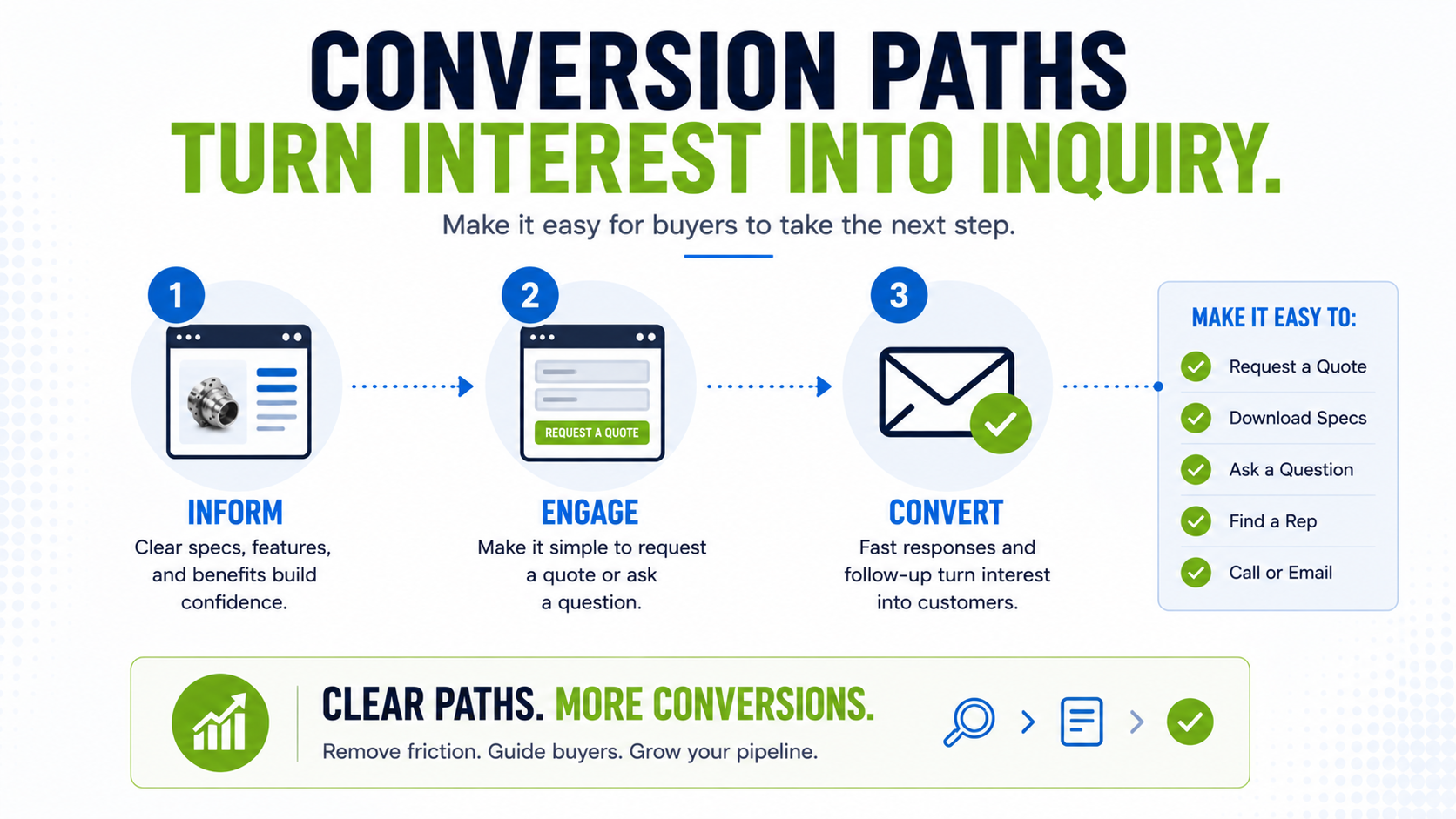 CONVERSION PATHS
TURN INTEREST INTO INQUIRY.

Make it easy for buyers to take the next step.

1

INFORM
Clear specs, features, and benefits build confidence.

2

REQUEST A QUOTE

ENGAGE
Make it simple to request a quote or ask a question.

3

CONVERT
Fast responses and follow-up turn interest into customers.

MAKE IT EASY TO:
Request a Quote
Download Specs
Ask a Question
Find a Rep
Call or Email

CLEAR PATHS. MORE CONVERSIONS.
Remove friction. Guide buyers. Grow your pipeline.